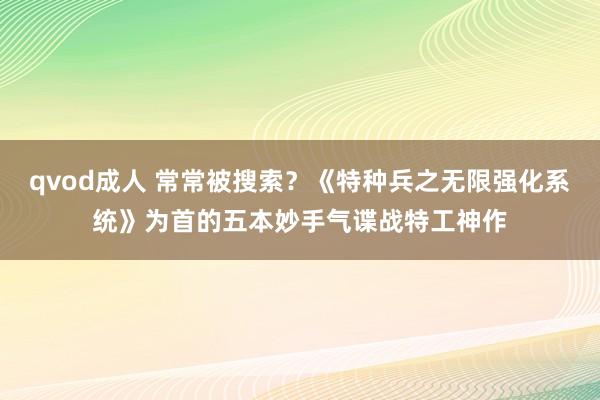 qvod成人 常常被搜索？《特种兵之无限强化系统》为首的五本妙手气谍战特工神作